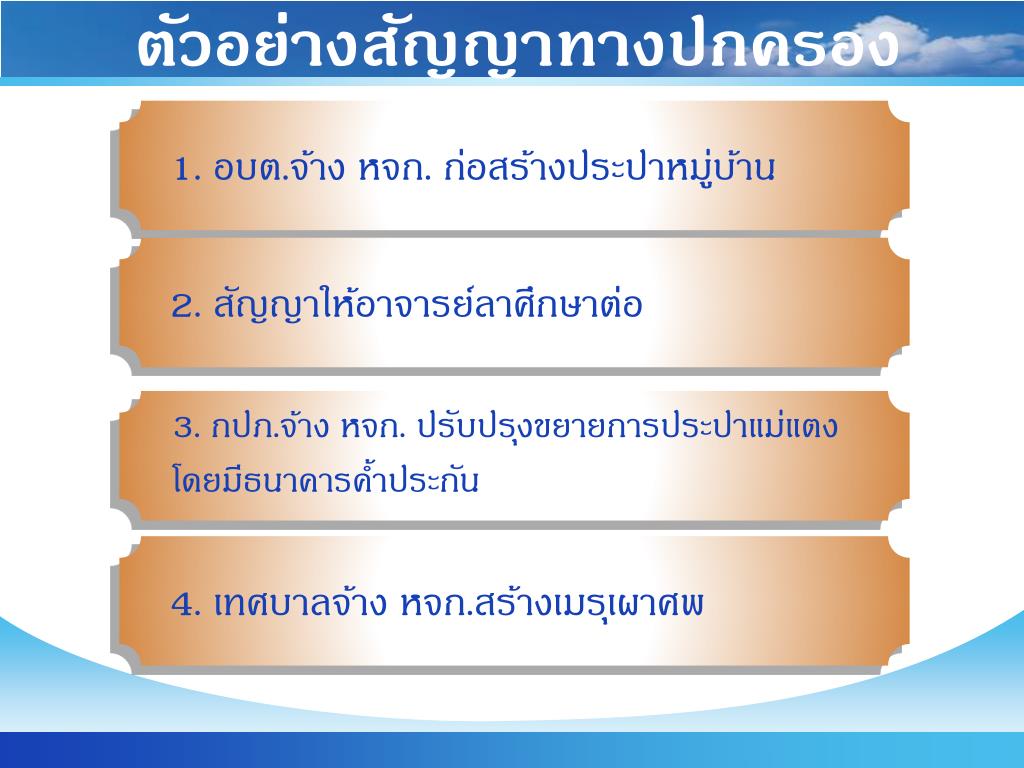 ตัวอย่างสัญญาทางปกครอง

1. อบต.จ้าง หจก. ก่อสร้างประปาหมู่บ้าน

2. สัญญาให้อาจารย์ลาศึกษาต่อ

3. กปภ.จ้าง หจก. ปรับปรุงขยายการประปาแม่แตง โดยมีธนาคารค้ำประกัน

4. เทศบาลจ้าง หจก.สร้างเมรุเผาศพ